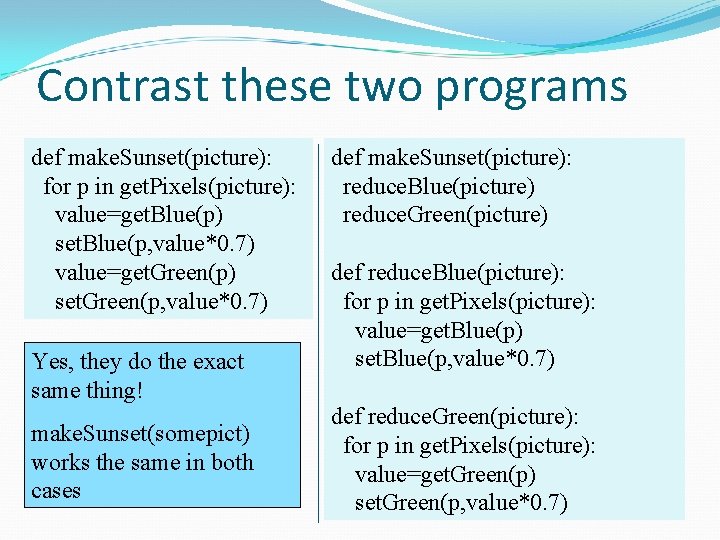 Contrast these two programs

def makeSunset(picture):
  for p in getPixels(picture):
    value=getBlue(p)
    setBlue(p,value*0.7)
    value=getGreen(p)
    setGreen(p,value*0.7)

Yes, they do the exact same thing!

makeSunset(somepict) works the same in both cases

def makeSunset(picture):
  reduceBlue(picture)
  reduceGreen(picture)

def reduceBlue(picture):
  for p in getPixels(picture):
    value=getBlue(p)
    setBlue(p,value*0.7)

def reduceGreen(picture):
  for p in getPixels(picture):
    value=getGreen(p)
    setGreen(p,value*0.7)